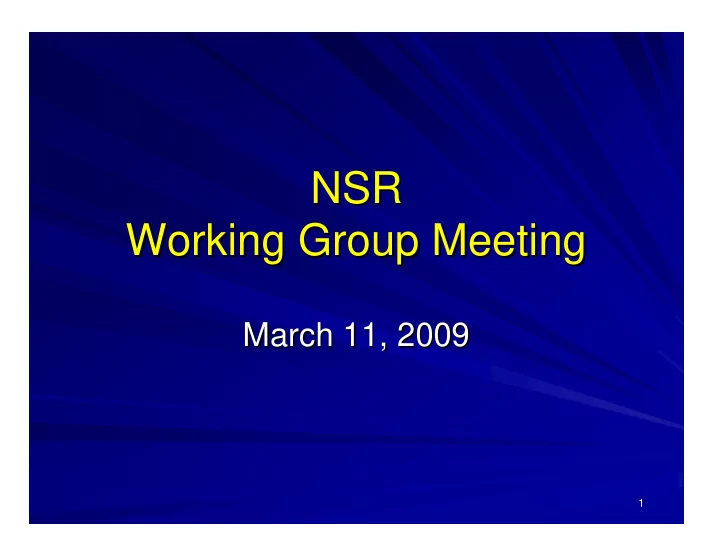 NSR
Working Group Meeting

March 11, 2009

1